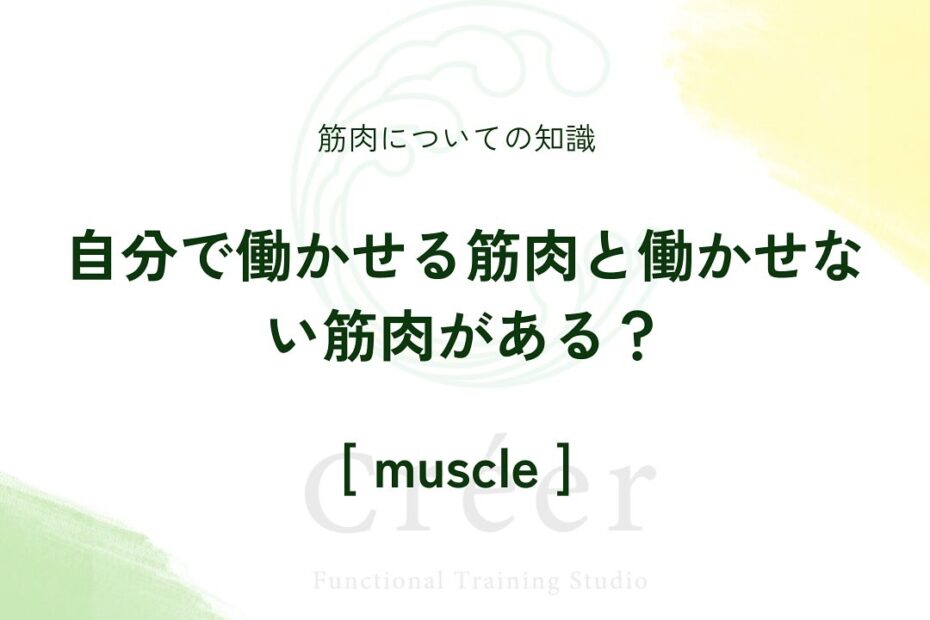 筋肉についての知識

自分で働かせる筋肉と働かせない筋肉がある？

[ muscle ]

Créer

Functional Training Studio